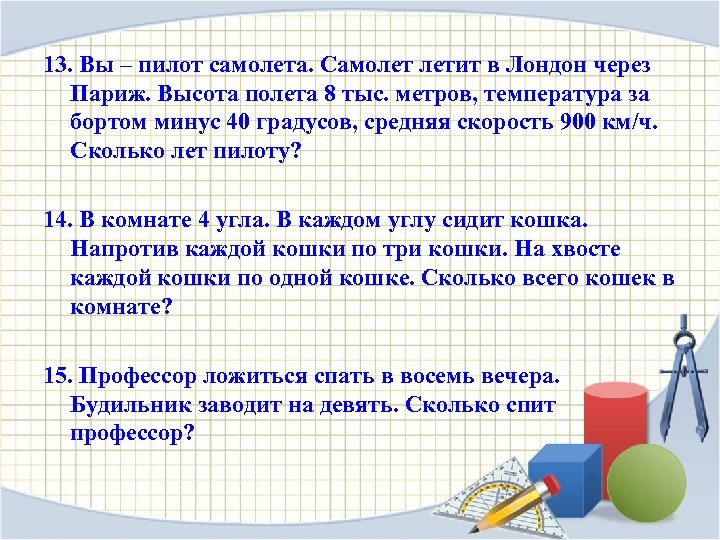 13. Вы – пилот самолета. Самолет летит в Лондон через Париж. Высота полета 8 тыс. метров, температура за бортом минус 40 градусов, средняя скорость 900 км/ч. Сколько лет пилоту?

14. В комнате 4 угла. В каждом углу сидит кошка. Напротив каждой кошки по три кошки. На хвосте каждой кошки по одной кошке. Сколько всего кошек в комнате?

15. Профессор ложиться спать в восемь вечера. Будильник заводит на девять. Сколько спит профессор?